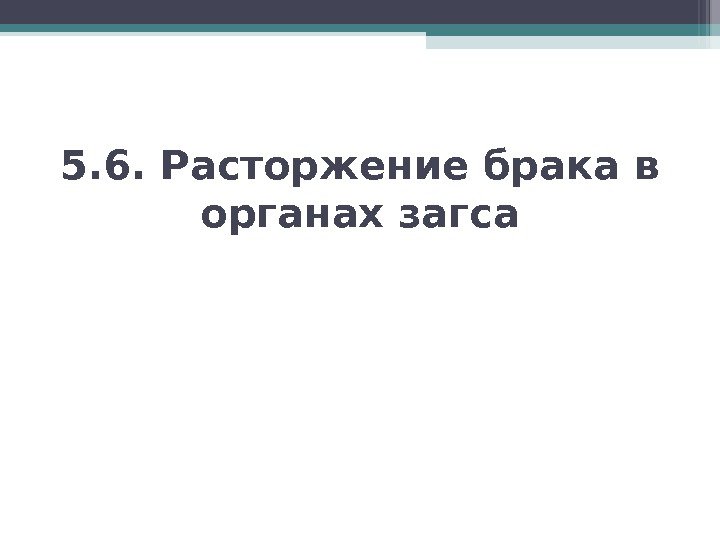 5.6. Расторжение брака в органах загса